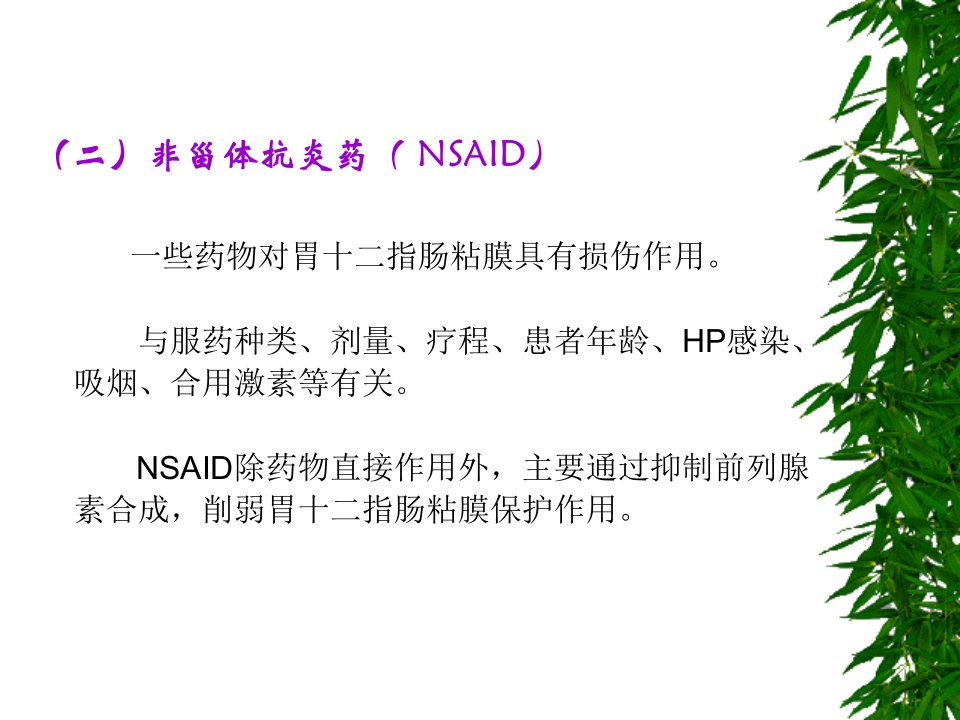 （二）非甾体抗炎药（NSAID）

一些药物对胃十二指肠粘膜具有损伤作用。

与服药种类、剂量、疗程、患者年龄、HP感染、吸烟、合用激素等有关。

NSAID除药物直接作用外，主要通过抑制前列腺素合成，削弱胃十二指肠粘膜保护作用。